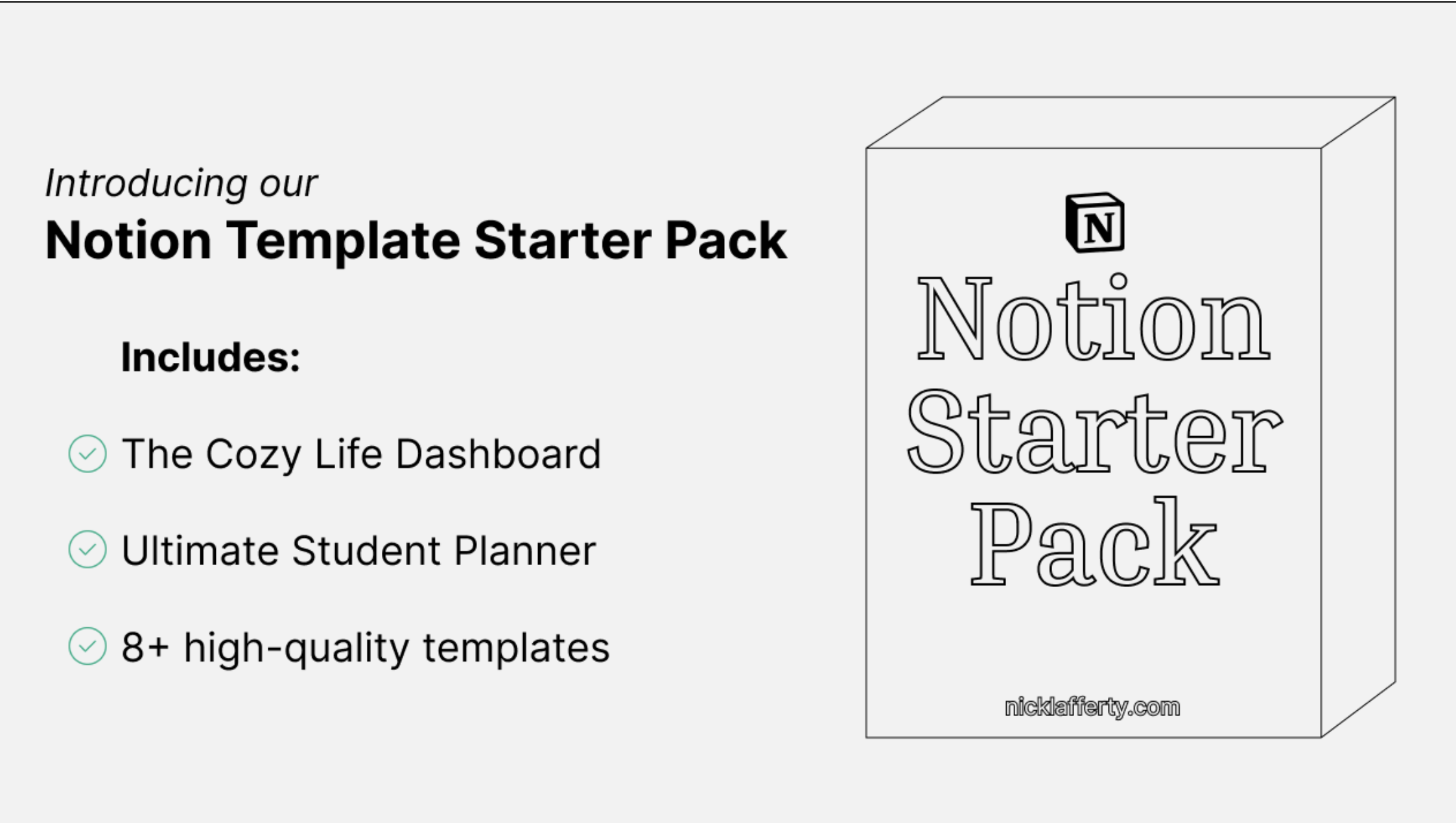 Introducing our
Notion Template Starter Pack

Includes:

The Cozy Life Dashboard

Ultimate Student Planner

8+ high-quality templates

N

Notion Starter Pack

nicklafferty.com